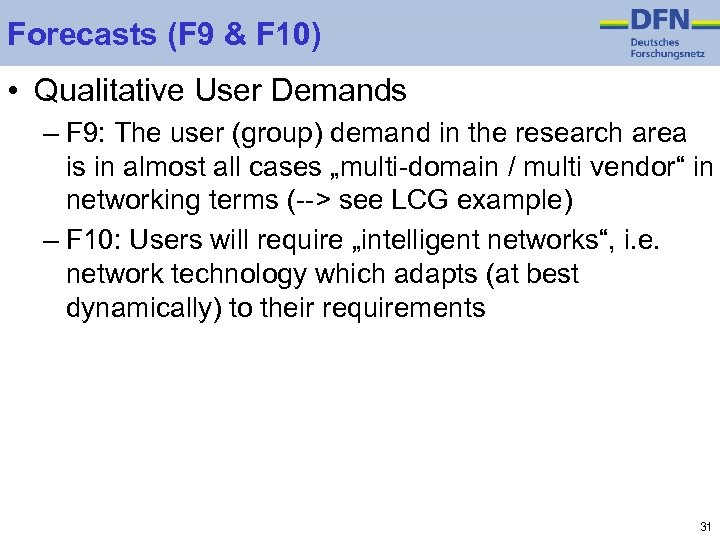 Forecasts (F9 & F10)

DFN
Deutsches
Forschungsnetz

• Qualitative User Demands

– F9: The user (group) demand in the research area is in almost all cases „multi-domain / multi vendor“ in networking terms (--> see LCG example)

– F10: Users will require „intelligent networks“, i.e. network technology which adapts (at best dynamically) to their requirements

31